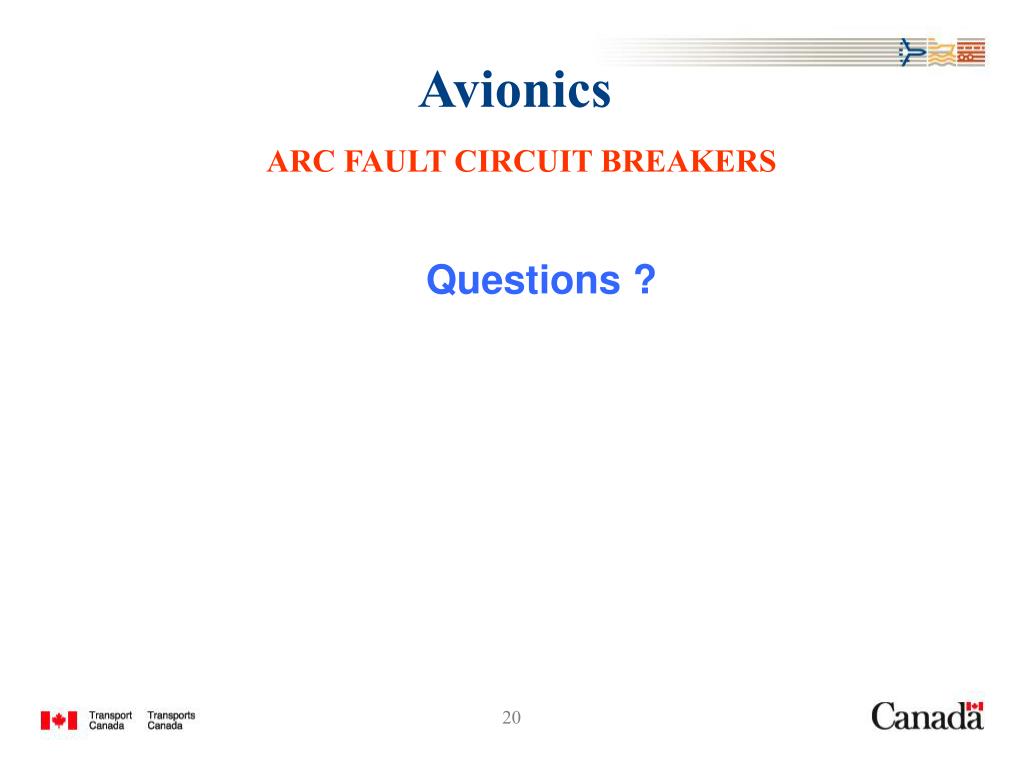 Avionics

ARC FAULT CIRCUIT BREAKERS

Questions ?

Transport Canada Transports Canada

20

Canada